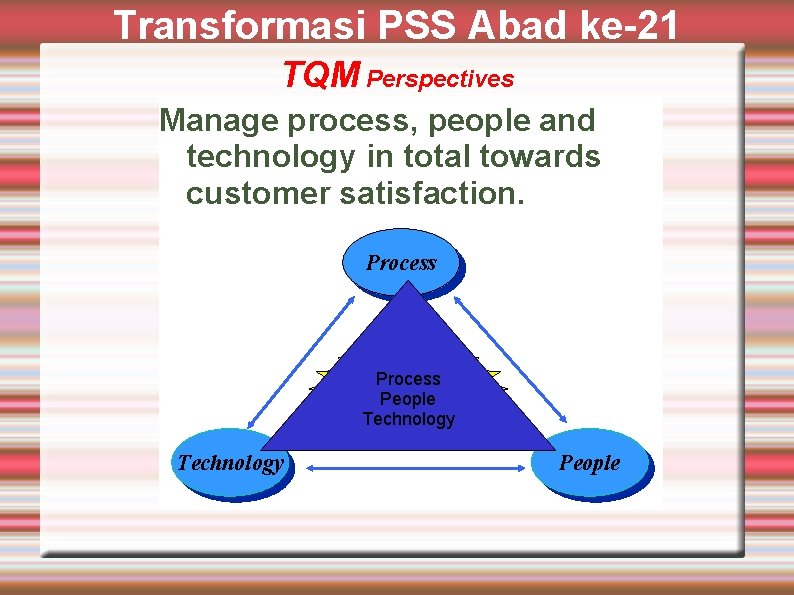 Transformasi PSS Abad ke-21

TQM Perspectives

Manage process, people and technology in total towards customer satisfaction.

Process

Process
People
Technology

Technology

People